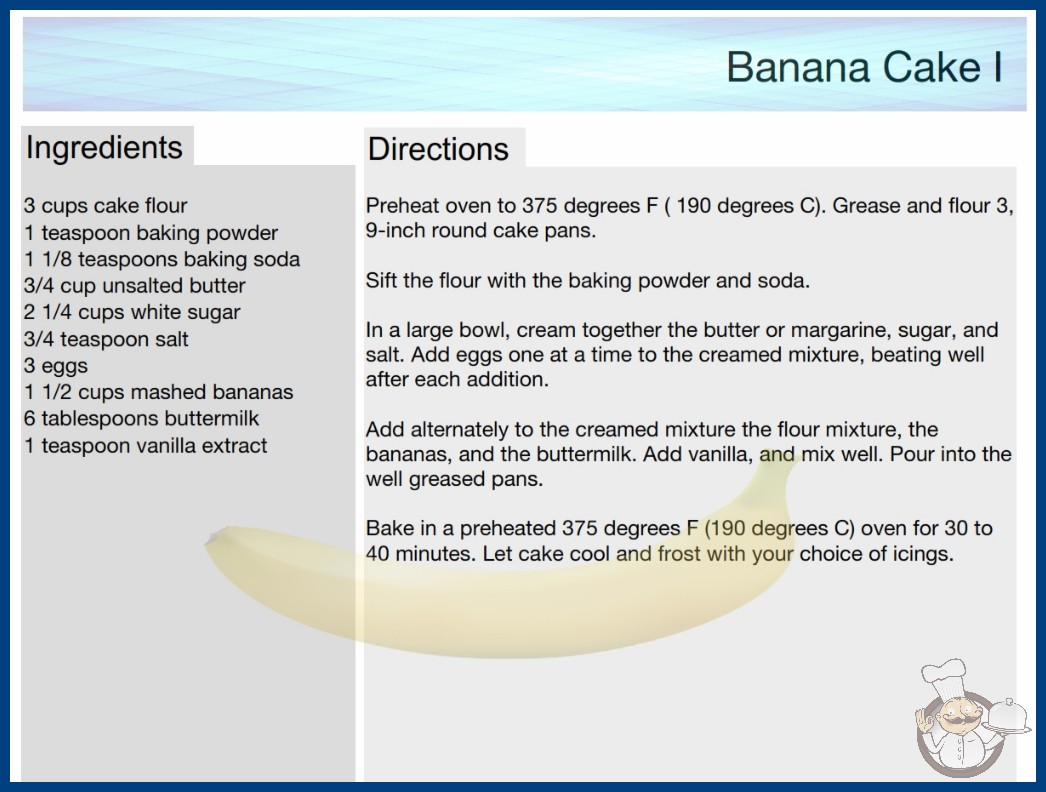 Banana Cake I

Ingredients

3 cups cake flour
1 teaspoon baking powder
1 1/8 teaspoons baking soda
3/4 cup unsalted butter
2 1/4 cups white sugar
3/4 teaspoon salt
3 eggs
1 1/2 cups mashed bananas
6 tablespoons buttermilk
1 teaspoon vanilla extract

Directions

Preheat oven to 375 degrees F ( 190 degrees C). Grease and flour 3, 9-inch round cake pans.

Sift the flour with the baking powder and soda.

In a large bowl, cream together the butter or margarine, sugar, and salt. Add eggs one at a time to the creamed mixture, beating well after each addition.

Add alternately to the creamed mixture the flour mixture, the bananas, and the buttermilk. Add vanilla, and mix well. Pour into the well greased pans.

Bake in a preheated 375 degrees F (190 degrees C) oven for 30 to 40 minutes. Let cake cool and frost with your choice of icings.